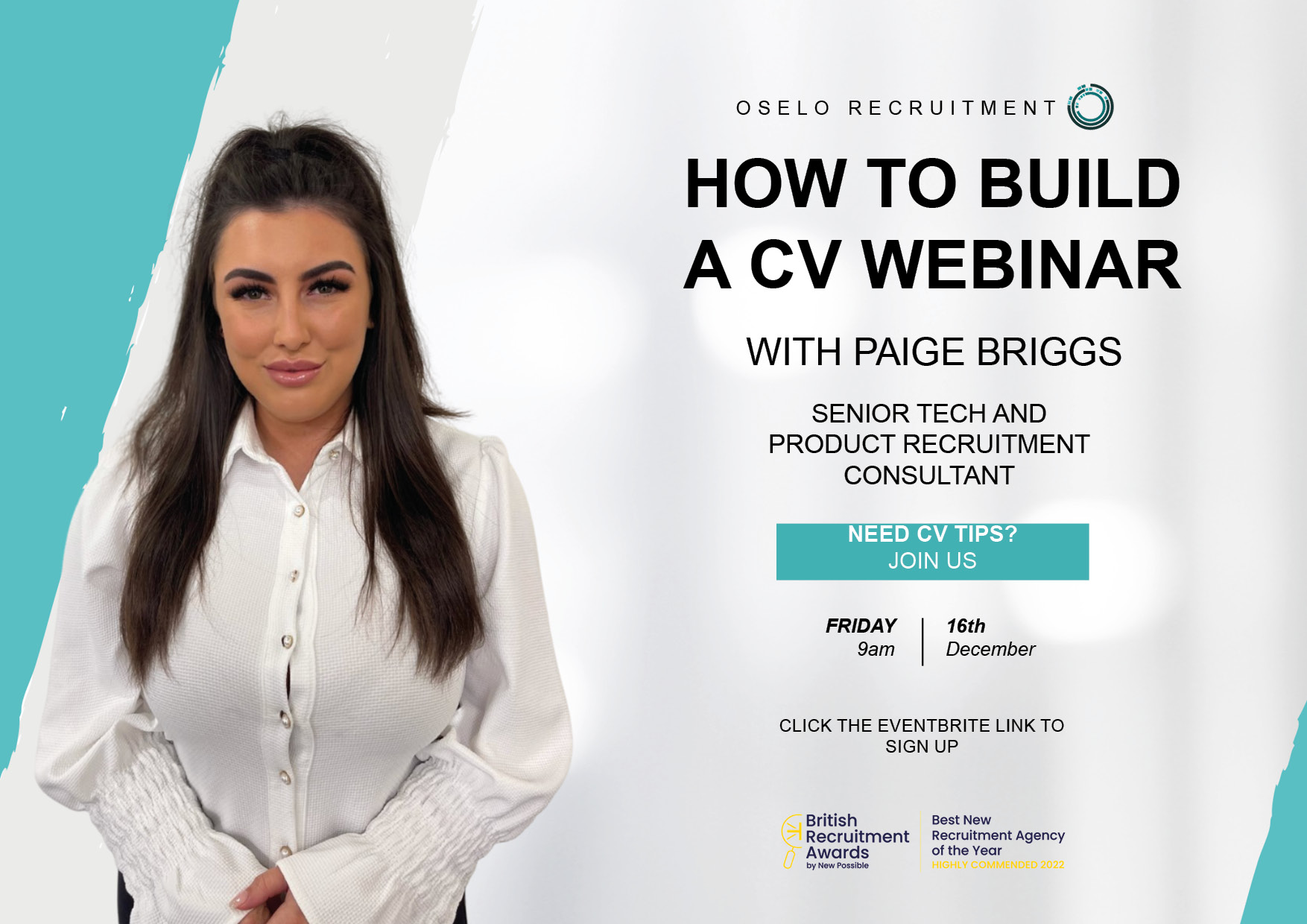 OSELO RECRUITMENT

HOW TO BUILD A CV WEBINAR

WITH PAIGE BRIGGS

SENIOR TECH AND PRODUCT RECRUITMENT CONSULTANT

NEED CV TIPS?
JOIN US

FRIDAY
9am

16th
December

CLICK THE EVENTBRITE LINK TO SIGN UP

British Recruitment Awards
by New Possible

Best New Recruitment Agency of the Year
HIGHLY COMMENDED 2022